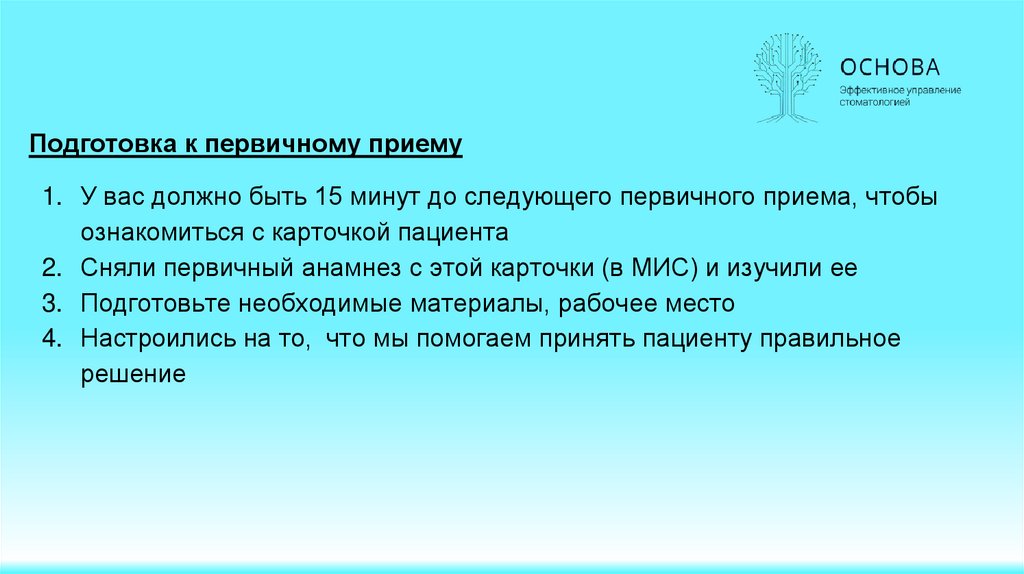 ОСНОВА
Эффективное управление стоматологией

Подготовка к первичному приему

1. У вас должно быть 15 минут до следующего первичного приема, чтобы ознакомиться с карточкой пациента
2. Сняли первичный анамнез с этой карточки (в МИС) и изучили ее
3. Подготовьте необходимые материалы, рабочее место
4. Настроились на то, что мы помогаем принять пациенту правильное решение